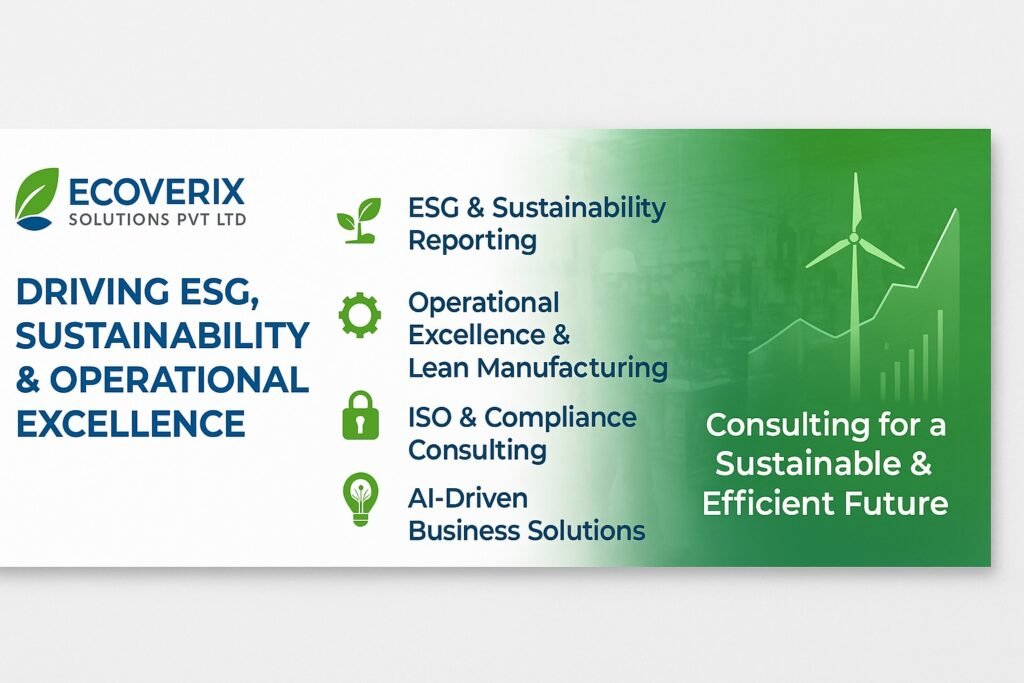 ECOVERIX
SOLUTIONS PVT LTD

DRIVING ESG, SUSTAINABILITY & OPERATIONAL EXCELLENCE

ESG & Sustainability Reporting

Operational Excellence & Lean Manufacturing

ISO & Compliance Consulting

AI-Driven Business Solutions

Consulting for a Sustainable & Efficient Future